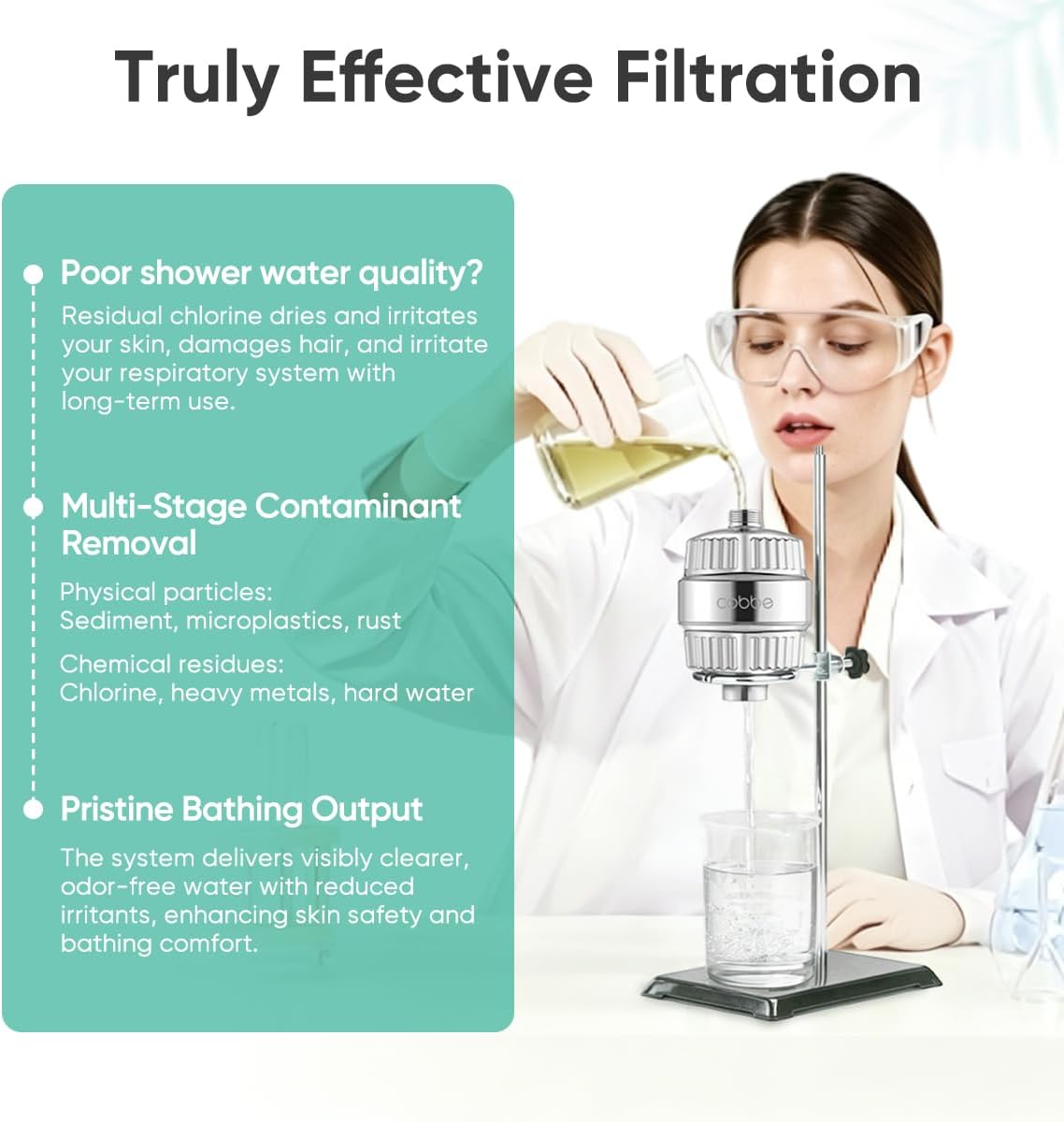 Truly Effective Filtration

Poor shower water quality?

Residual chlorine dries and irritates your skin, damages hair, and irritate your respiratory system with long-term use.

Multi-Stage Contaminant Removal

Physical particles:
Sediment, microplastics, rust

Chemical residues:
Chlorine, heavy metals, hard water

Pristine Bathing Output

The system delivers visibly clearer, odor-free water with reduced irritants, enhancing skin safety and bathing comfort.

cobbe